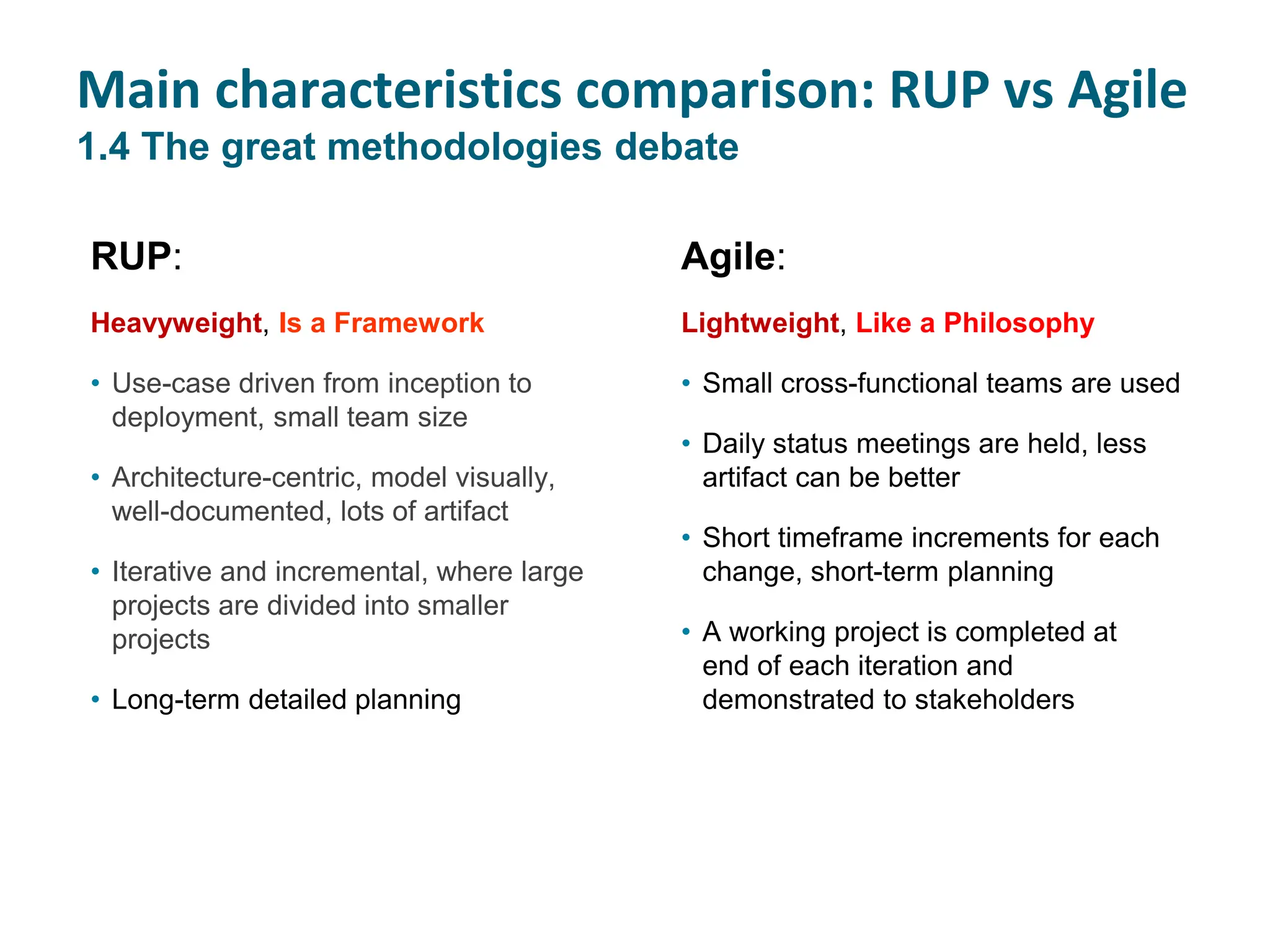 Main characteristics comparison: RUP vs Agile
1.4 The great methodologies debate

RUP:

Heavyweight, Is a Framework

• Use-case driven from inception to deployment, small team size

• Architecture-centric, model visually, well-documented, lots of artifact

• Iterative and incremental, where large projects are divided into smaller projects

• Long-term detailed planning

Agile:

Lightweight, Like a Philosophy

• Small cross-functional teams are used

• Daily status meetings are held, less artifact can be better

• Short timeframe increments for each change, short-term planning

• A working project is completed at end of each iteration and demonstrated to stakeholders